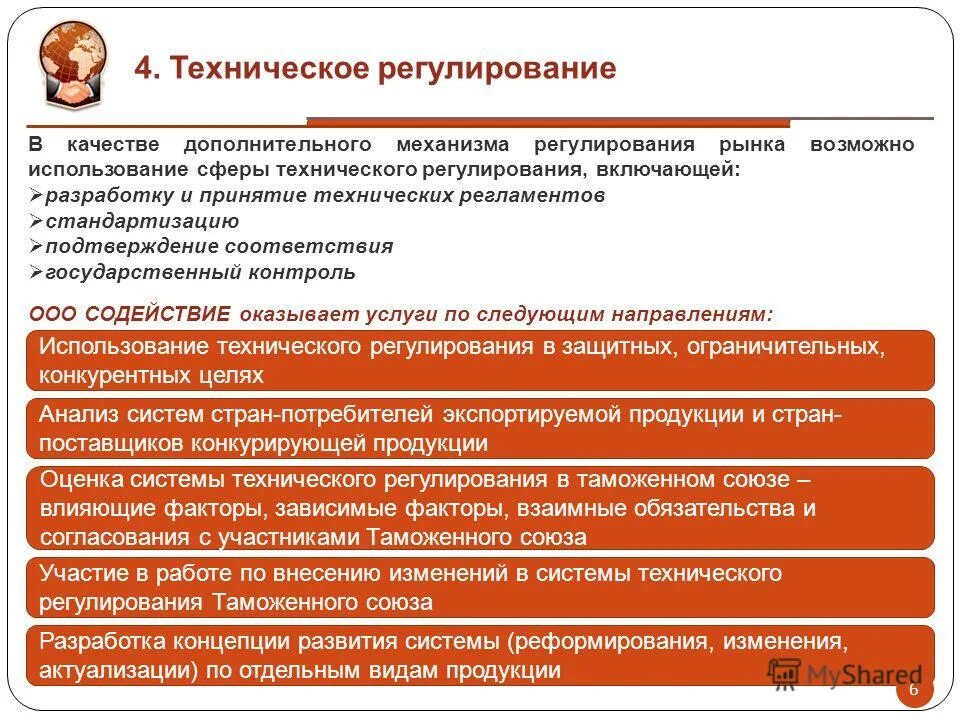 4. Техническое регулирование

В качестве дополнительного механизма регулирования рынка возможно использование сферы технического регулирования, включающей:
➢разработку и принятие технических регламентов
➢стандартизацию
➢подтверждение соответствия
➢государственный контроль

ООО СОДЕЙСТВИЕ оказывает услуги по следующим направлениям:

Использование технического регулирования в защитных, ограничительных, конкурентных целях

Анализ систем стран-потребителей экспортируемой продукции и стран-поставщиков конкурирующей продукции

Оценка системы технического регулирования в таможенном союзе – влияющие факторы, зависимые факторы, взаимные обязательства и согласования с участниками Таможенного союза

Участие в работе по внесению изменений в системы технического регулирования Таможенного союза

Разработка концепции развития системы (реформирования, изменения, актуализации) по отдельным видам продукции

MyShared

6